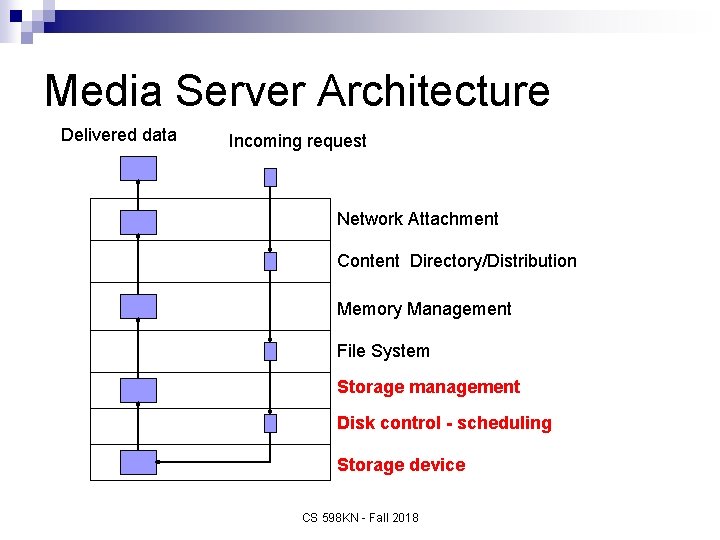 Media Server Architecture

Delivered data

Incoming request

Network Attachment

Content Directory/Distribution

Memory Management

File System

Storage management

Disk control - scheduling

Storage device

CS 598KN - Fall 2018